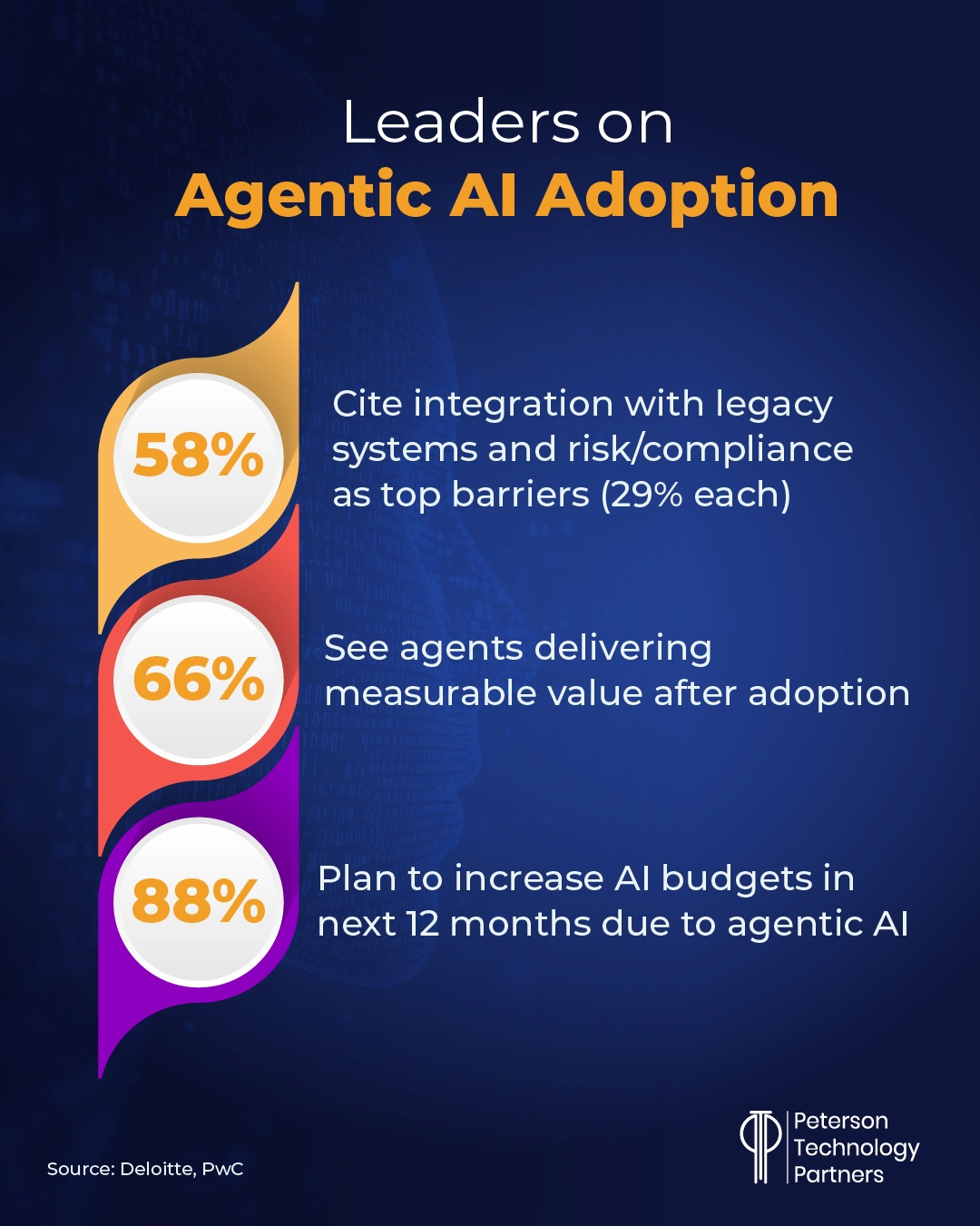 Leaders on
Agentic AI Adoption

58%

Cite integration with legacy systems and risk/compliance as top barriers (29% each)

66%

See agents delivering measurable value after adoption

88%

Plan to increase AI budgets in next 12 months due to agentic AI

Source: Deloitte, PwC

Peterson Technology Partners